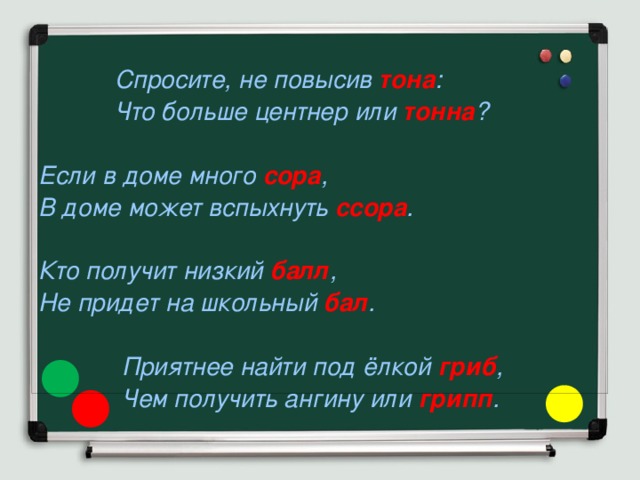 Спросите, не повысив тона:
Что больше центнер или тонна?

Если в доме много сора,
В доме может вспыхнуть ссора.

Кто получит низкий балл,
Не придет на школьный бал.

Приятнее найти под ёлкой гриб,
Чем получить ангину или грипп.